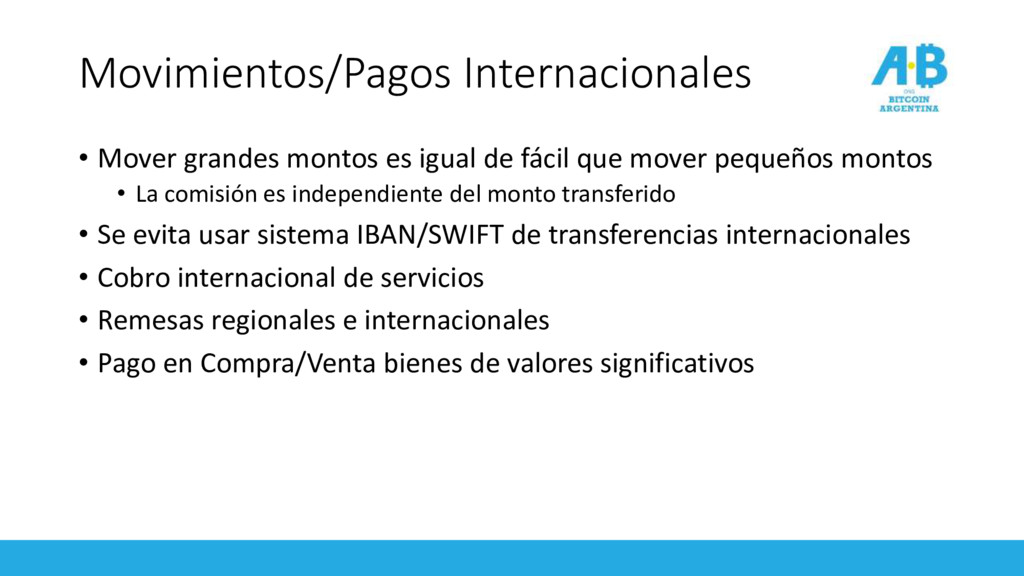 Movimientos/Pagos Internacionales

A·B
ONG
BITCOIN
ARGENTINA

• Mover grandes montos es igual de fácil que mover pequeños montos
  • La comisión es independiente del monto transferido
• Se evita usar sistema IBAN/SWIFT de transferencias internacionales
• Cobro internacional de servicios
• Remesas regionales e internacionales
• Pago en Compra/Venta bienes de valores significativos